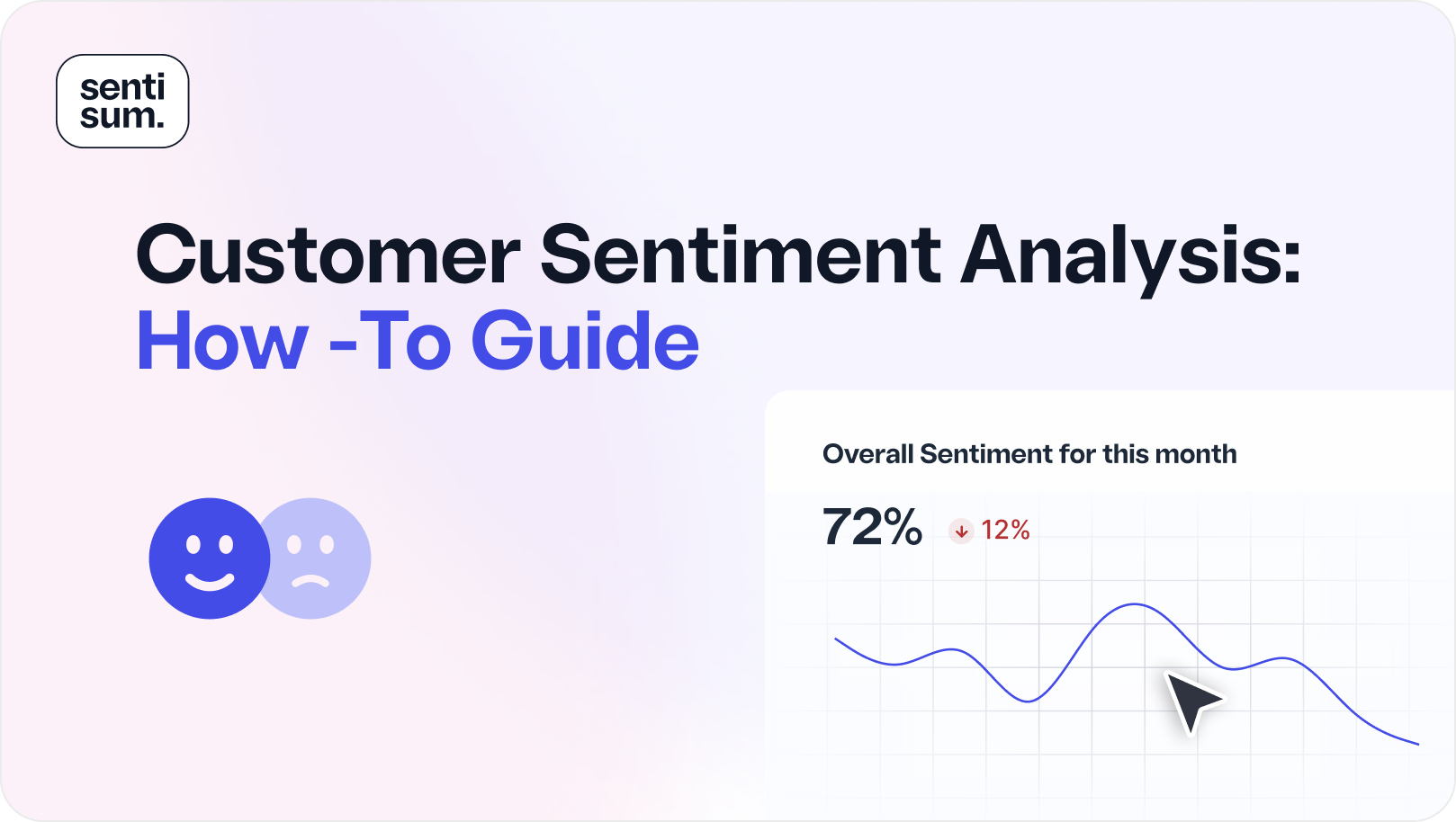 senti
sum.

Customer Sentiment Analysis:
How -To Guide

Overall Sentiment for this month

72% 12%